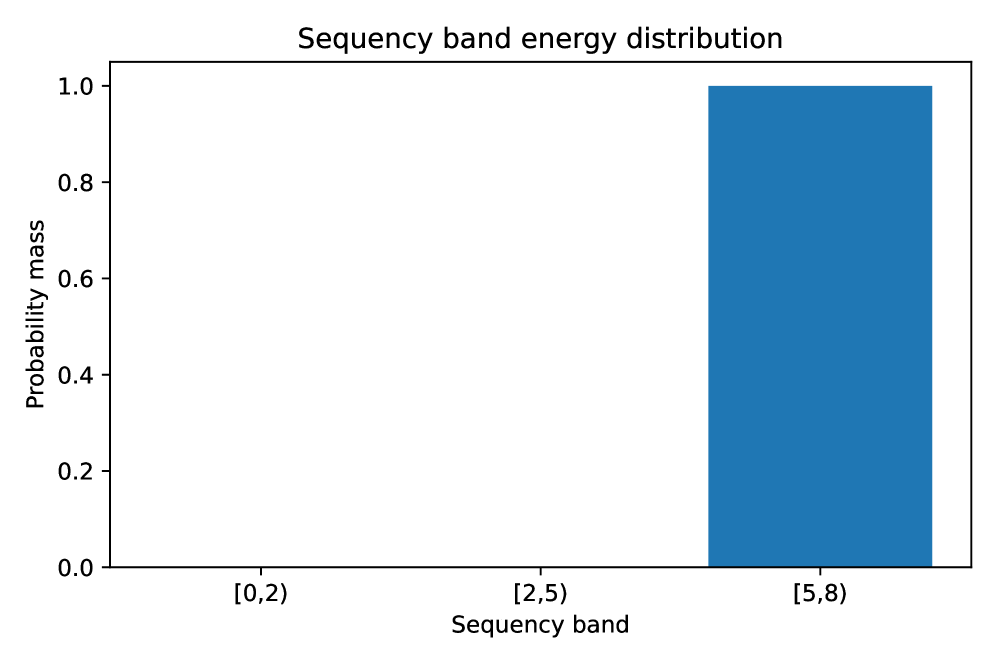 Sequency band energy distribution

Probability mass

1.0
0.8
0.6
0.4
0.2
0.0

[0,2)
[2,5)
[5,8)

Sequency band